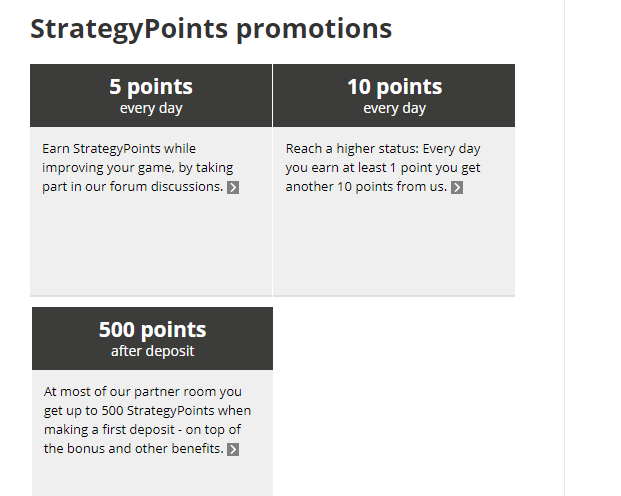 StrategyPoints promotions

5 points
every day

Earn StrategyPoints while improving your game, by taking part in our forum discussions.

10 points
every day

Reach a higher status: Every day you earn at least 1 point you get another 10 points from us.

500 points
after deposit

At most of our partner room you get up to 500 StrategyPoints when making a first deposit - on top of the bonus and other benefits.